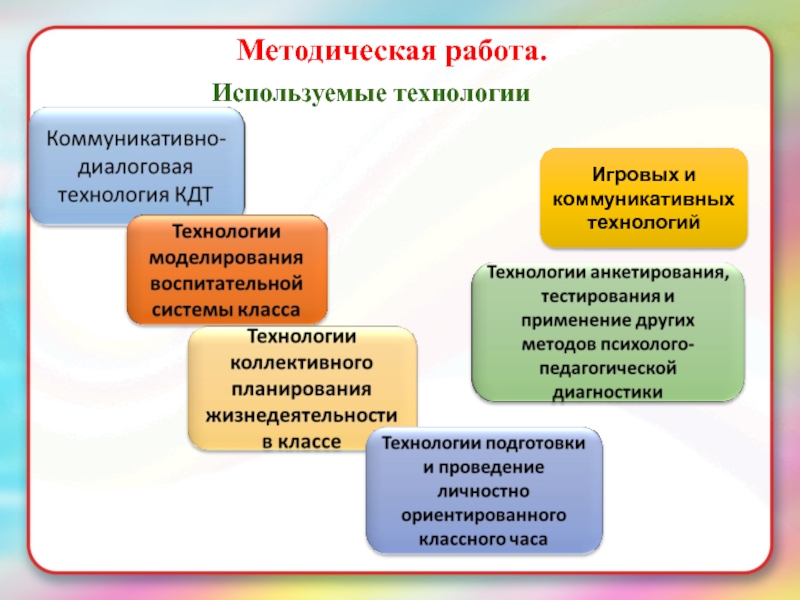 Методическая работа.

Используемые технологии

Коммуникативно-диалоговая технология КДТ

Технологии моделирования воспитательной системы класса

Технологии коллективного планирования жизнедеятельности в классе

Технологии подготовки и проведение личностно ориентированного классного часа

Игровых и коммуникативных технологий

Технологии анкетирования, тестирования и применение других методов психолого-педагогической диагностики